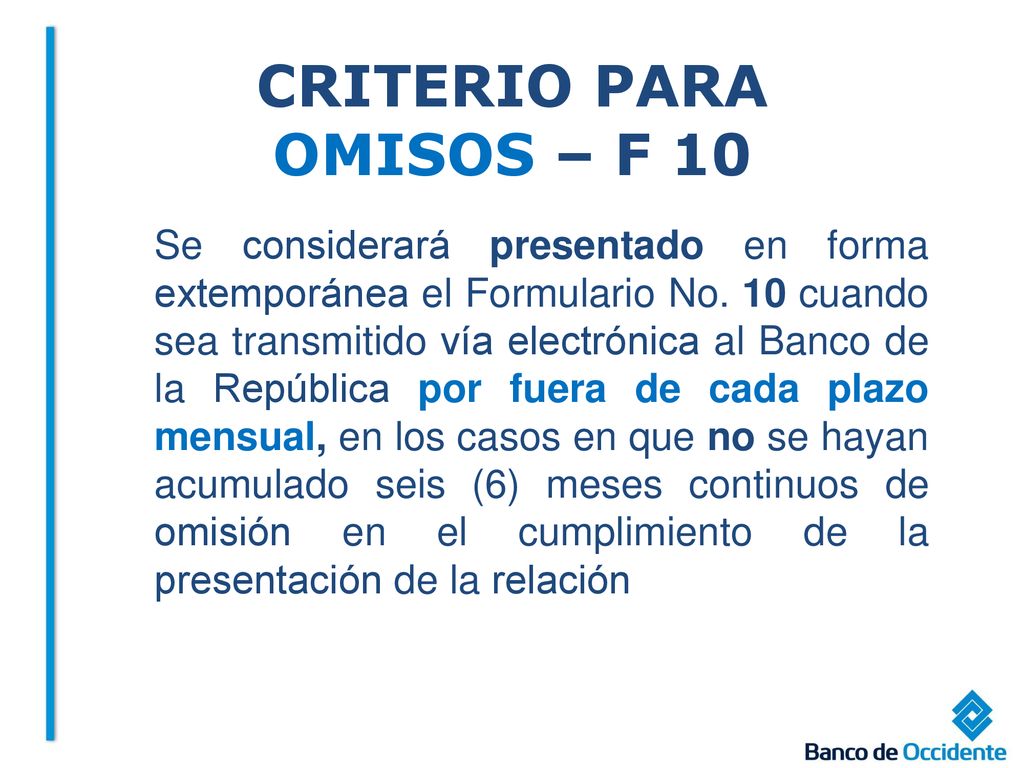 CRITERIO PARA OMISOS – F 10

Se considerará presentado en forma extemporánea el Formulario No. 10 cuando sea transmitido vía electrónica al Banco de la República por fuera de cada plazo mensual, en los casos en que no se hayan acumulado seis (6) meses continuos de omisión en el cumplimiento de la presentación de la relación

Banco de Occidente